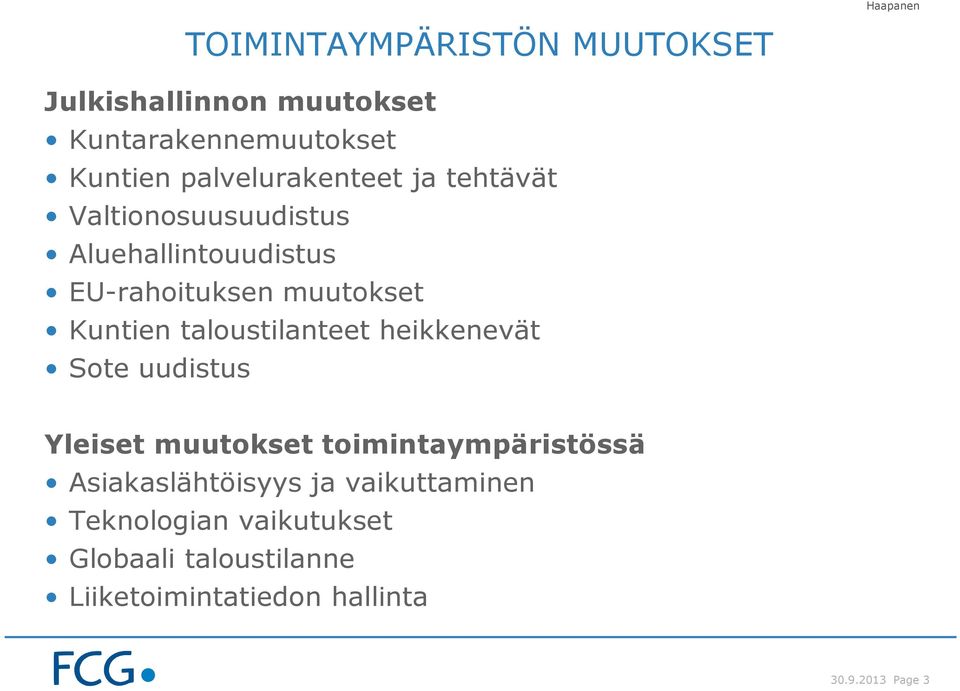 Haapanen

TOIMINTAYMPÄRISTÖN MUUTOKSET

Julkishallinnon muutokset
• Kuntarakennemuutokset
• Kuntien palvelurakenteet ja tehtävät
• Valtionosuusuudistus
• Aluehallintouudistus
• EU-rahoituksen muutokset
• Kuntien taloustilanteet heikkenevät
• Sote uudistus

Yleiset muutokset toimintaympäristössä
• Asiakaslähtöisyys ja vaikuttaminen
• Teknologian vaikutukset
• Globaali taloustilanne
• Liiketoimintatiedon hallinta

FCG

30.9.2013 Page 3